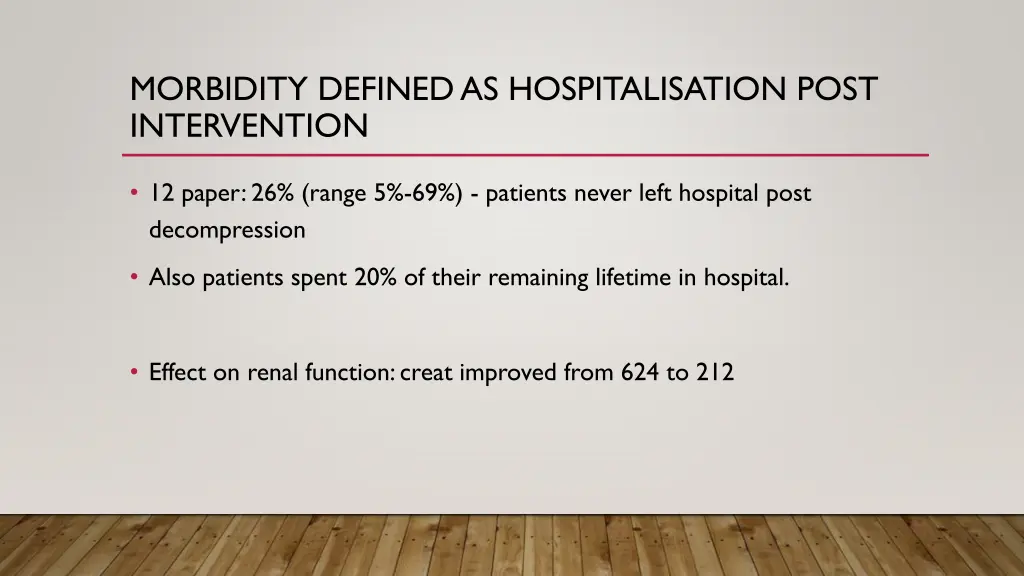 MORBIDITY DEFINED AS HOSPITALISATION POST INTERVENTION

• 12 paper: 26% (range 5%-69%) - patients never left hospital post decompression

• Also patients spent 20% of their remaining lifetime in hospital.

• Effect on renal function: creat improved from 624 to 212